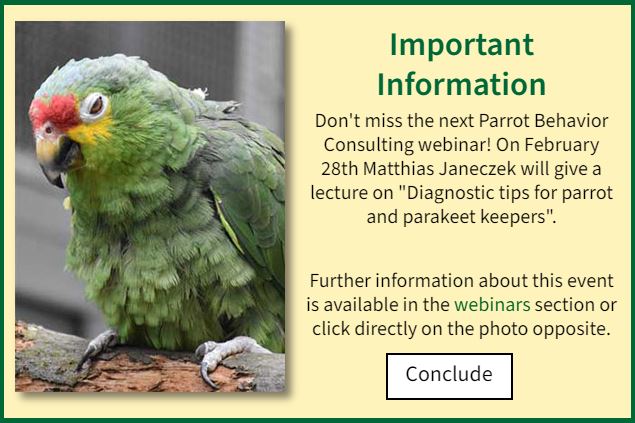 Important Information

Don't miss the next Parrot Behavior Consulting webinar! On February 28th Matthias Janeczek will give a lecture on "Diagnostic tips for parrot and parakeet keepers".

Further information about this event is available in the webinars section or click directly on the photo opposite.

Conclude